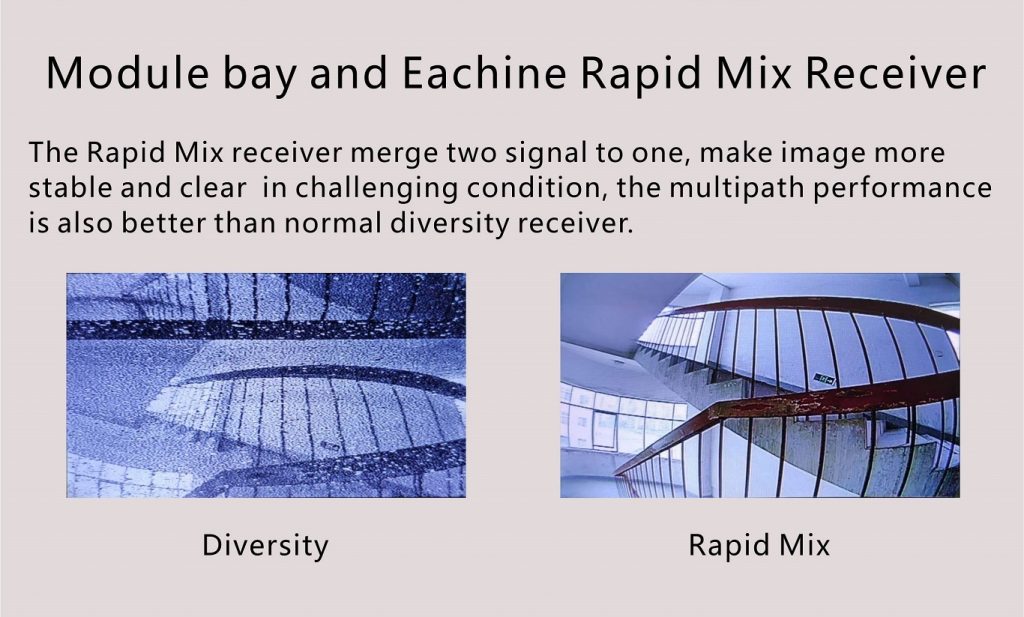 Module bay and Eachine Rapid Mix Receiver

The Rapid Mix receiver merge two signal to one, make image more stable and clear in challenging condition, the multipath performance is also better than normal diversity receiver.

Diversity

Rapid Mix